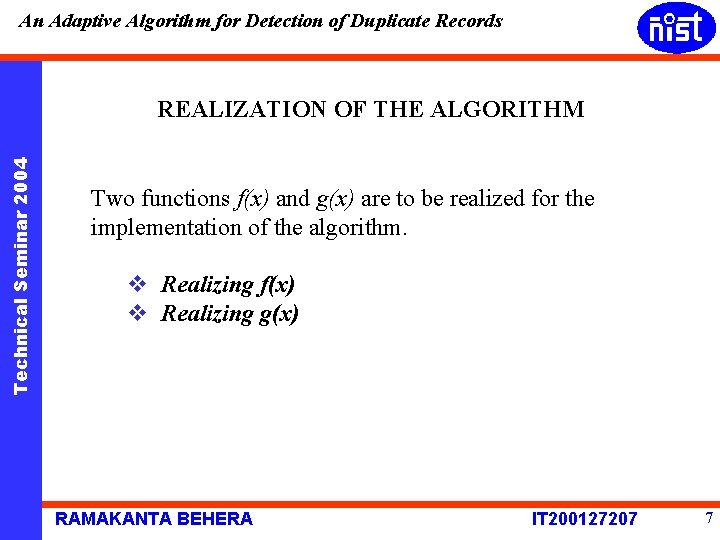 An Adaptive Algorithm for Detection of Duplicate Records

nist

Technical Seminar 2004

REALIZATION OF THE ALGORITHM

Two functions $f(x)$ and $g(x)$ are to be realized for the implementation of the algorithm.

❖ Realizing $f(x)$
❖ Realizing $g(x)$

RAMAKANTA BEHERA

IT200127207

7